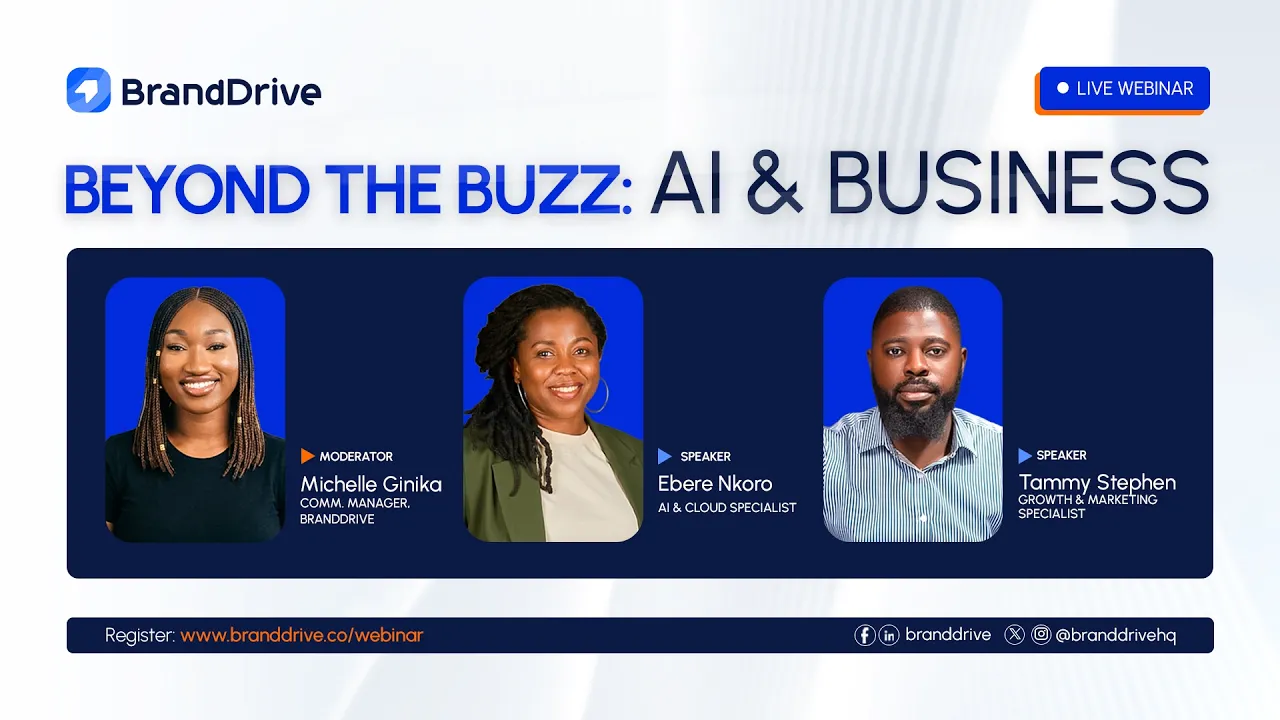 BrandDrive

LIVE WEBINAR

BEYOND THE BUZZ: AI & BUSINESS

MODERATOR
Michelle Ginika
COMM. MANAGER, BRANDDRIVE

SPEAKER
Ebere Nkoro
AI & CLOUD SPECIALIST

SPEAKER
Tammy Stephen
GROWTH & MARKETING SPECIALIST

Register: www.branddrive.co/webinar

branddrive @branddrivehq